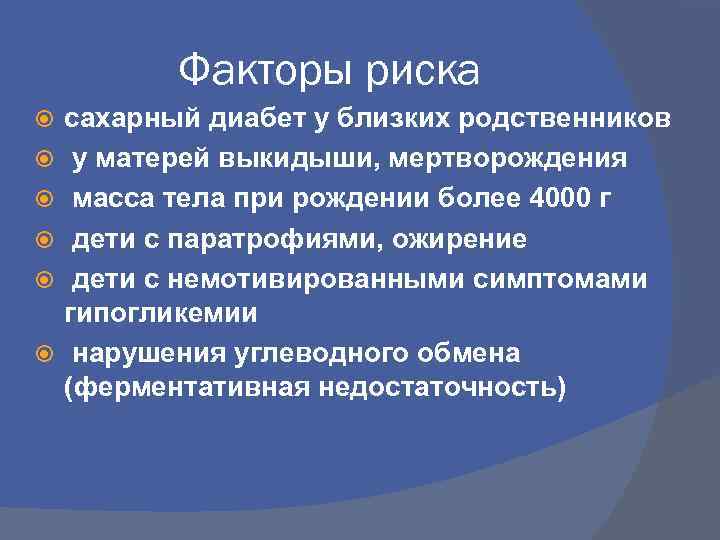 Факторы риска

сахарный диабет у близких родственников

у матерей выкидыши, мертворождения

масса тела при рождении более 4000 г

дети с паратрофиями, ожирение

дети с немотивированными симптомами гипогликемии

нарушения углеводного обмена (ферментативная недостаточность)